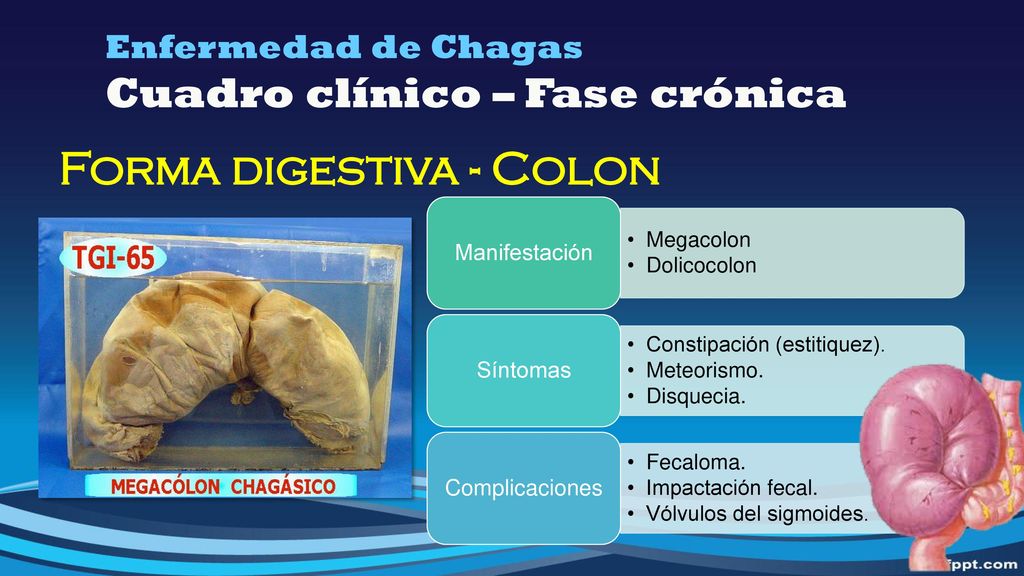 Enfermedad de Chagas
Cuadro clínico – Fase crónica

Forma digestiva - Colon

TGI-65

MEGACÓLON CHAGÁSICO

Manifestación
• Megacolon
• Dolicocolon

Síntomas
• Constipación (estitiquez).
• Meteorismo.
• Disquecia.

Complicaciones
• Fecaloma.
• Impactación fecal.
• Vólvulos del sigmoides.

fppt.com